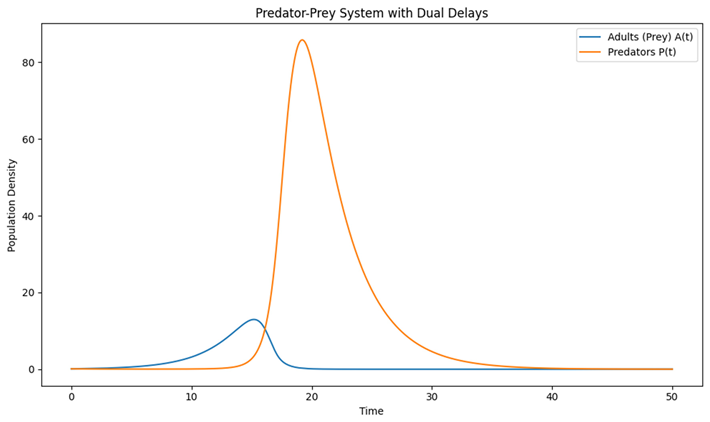 Predator-Prey System with Dual Delays

Adults (Prey) A(t)
Predators P(t)

Population Density

80
60
40
20
0

0
10
20
30
40
50

Time